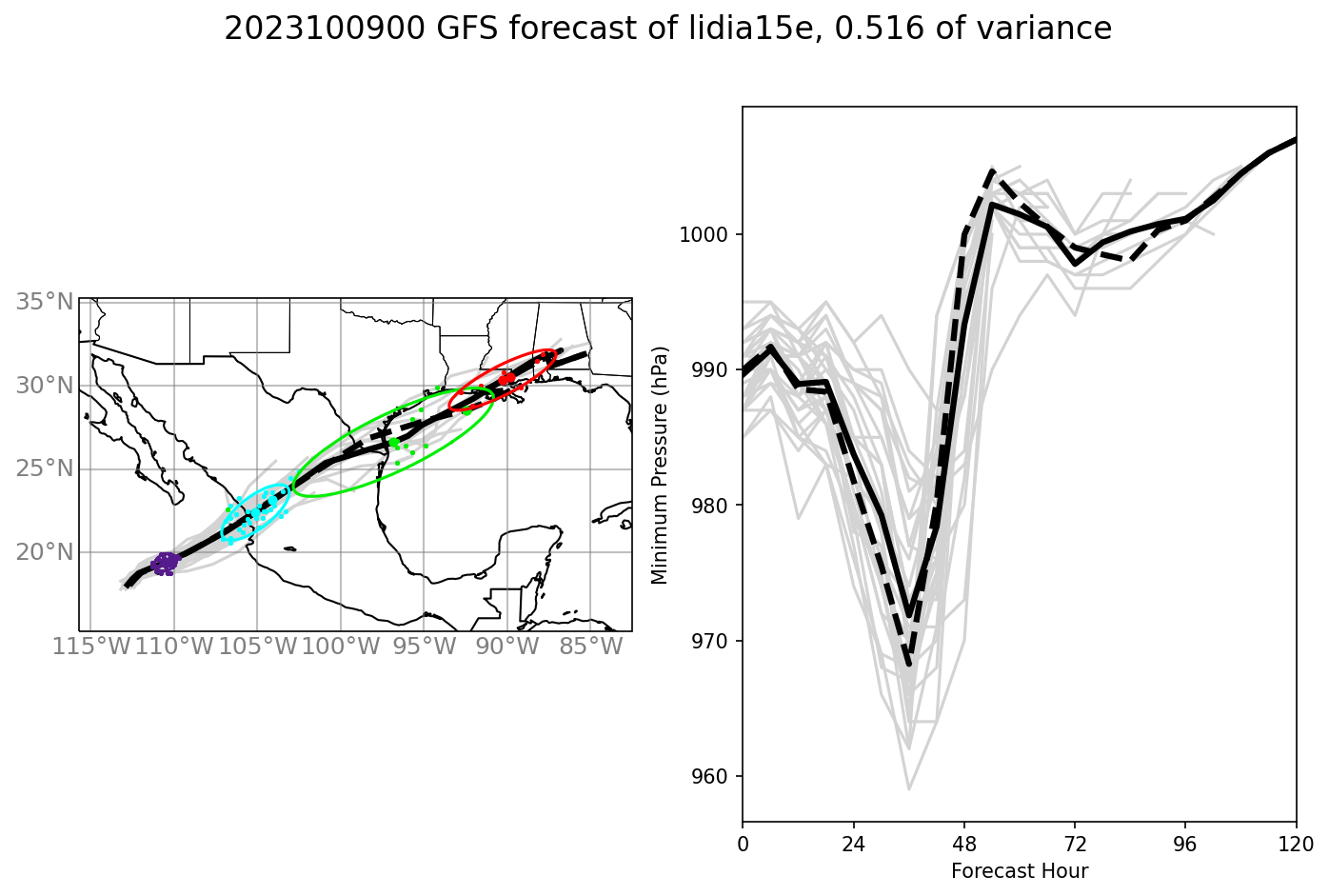 2023100900 GFS forecast of lidia15e, 0.516 of variance

35°N
30°N
25°N
20°N
115°W 110°W 105°W 100°W 95°W 90°W 85°W

Minimum Pressure (hPa)
1000
990
980
970
960
0 24 48 72 96 120
Forecast Hour